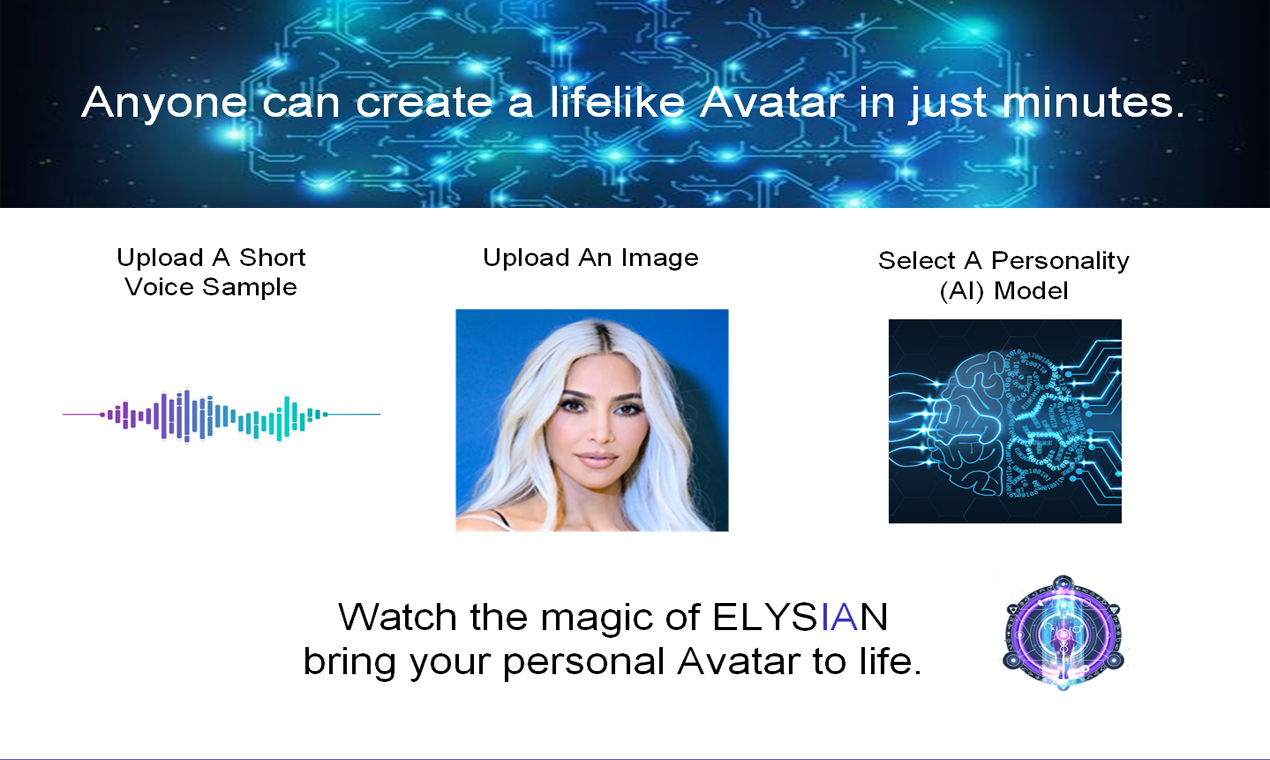 Anyone can create a lifelike Avatar in just minutes.

Upload A Short Voice Sample

Upload An Image

Select A Personality (AI) Model

Watch the magic of ELYSIAN bring your personal Avatar to life.